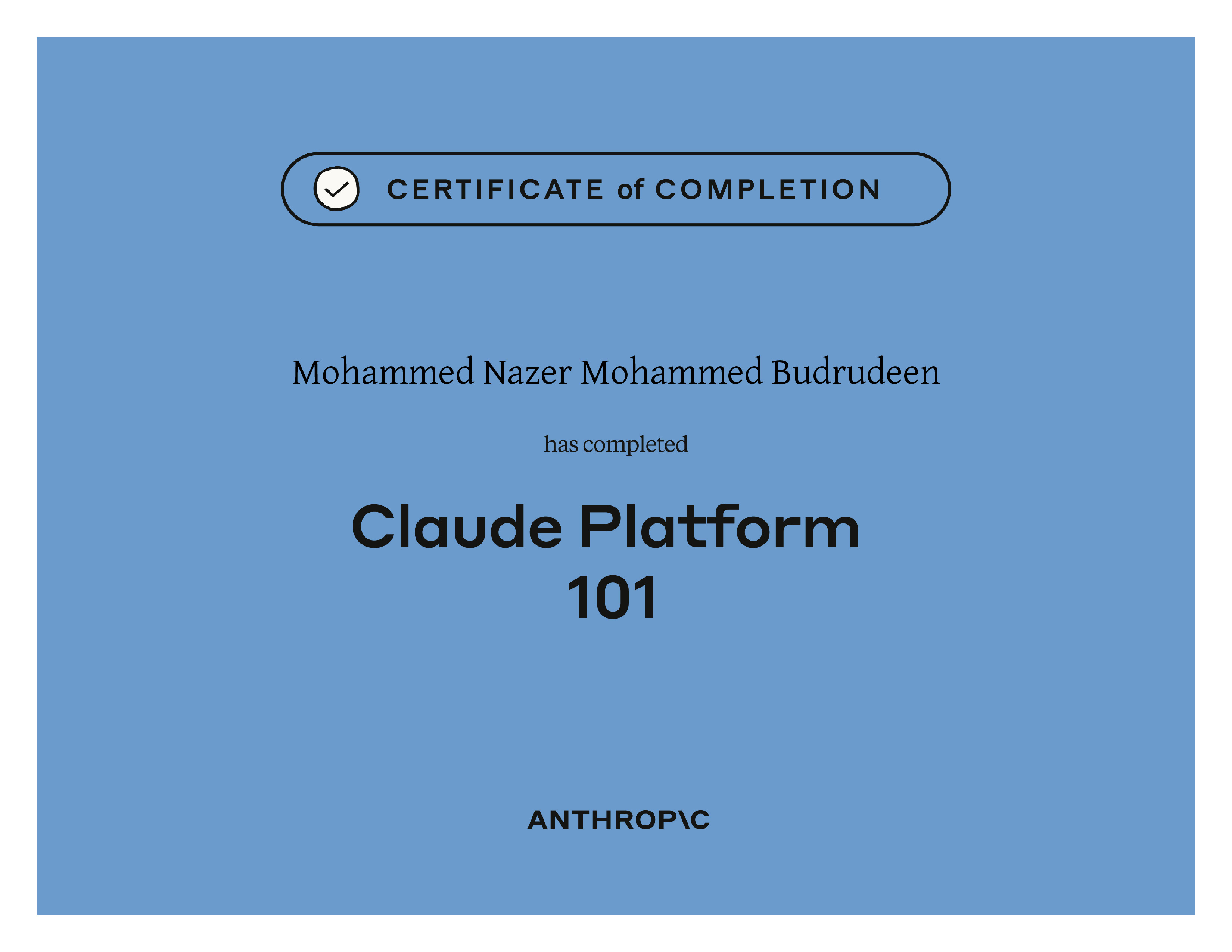 CERTIFICATE of COMPLETION

Mohammed Nazer Mohammed Budrudeen

has completed

Claude Platform 101

ANTHROP\C